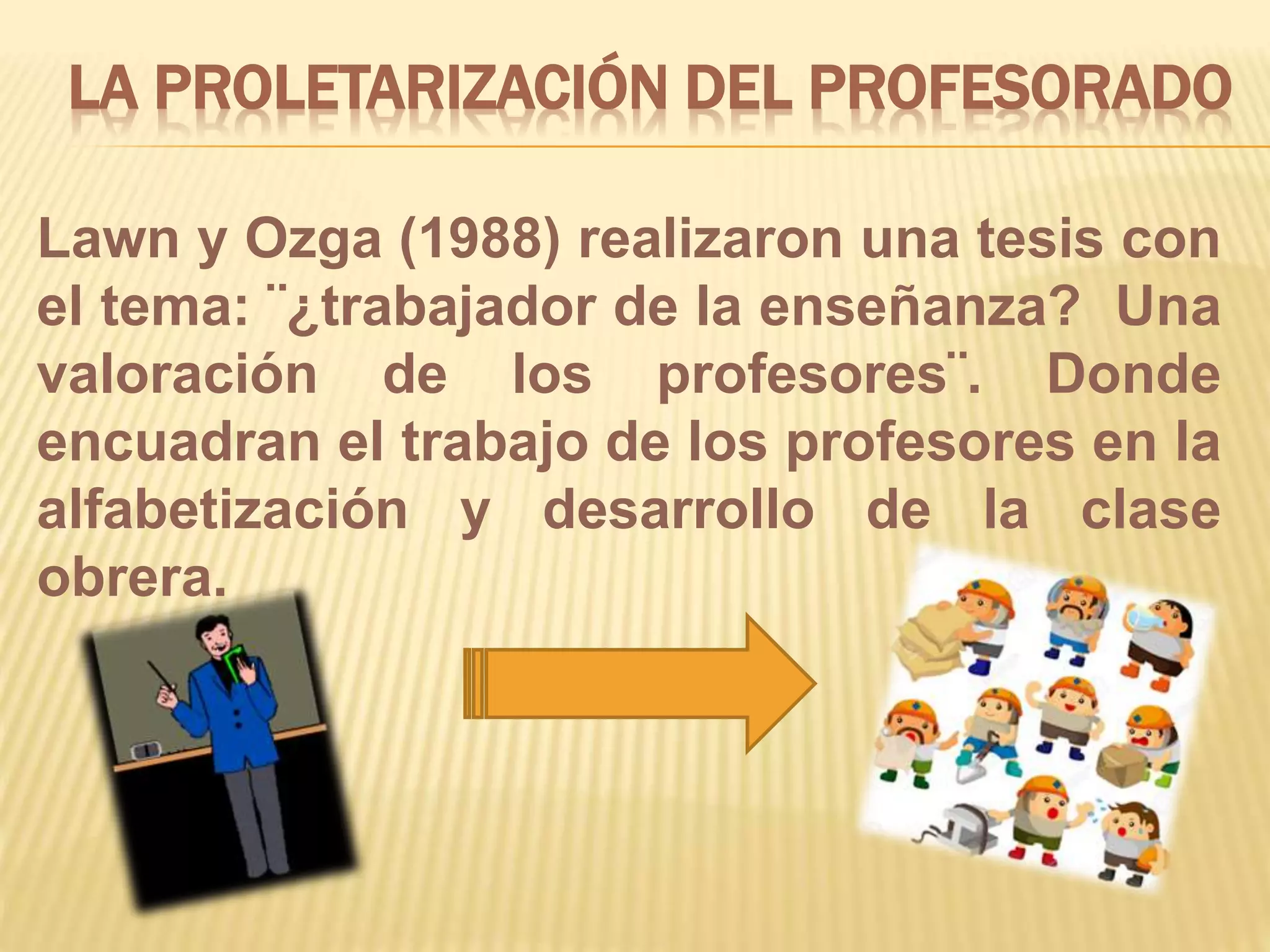 LA PROLETARIZACIÓN DEL PROFESORADO

Lawn y Ozga (1988) realizaron una tesis con el tema: ¨¿trabajador de la enseñanza? Una valoración de los profesores¨. Donde encuadran el trabajo de los profesores en la alfabetización y desarrollo de la clase obrera.